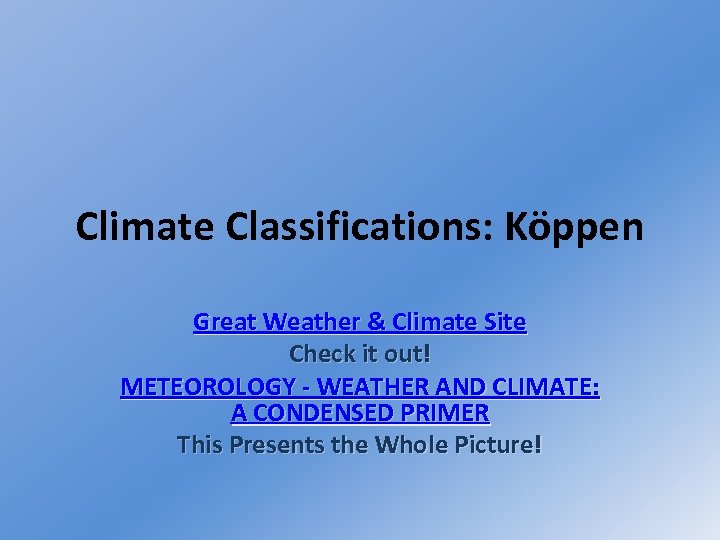 Climate Classifications: Köppen

Great Weather & Climate Site
Check it out!
METEOROLOGY - WEATHER AND CLIMATE: A CONDENSED PRIMER
This Presents the Whole Picture!